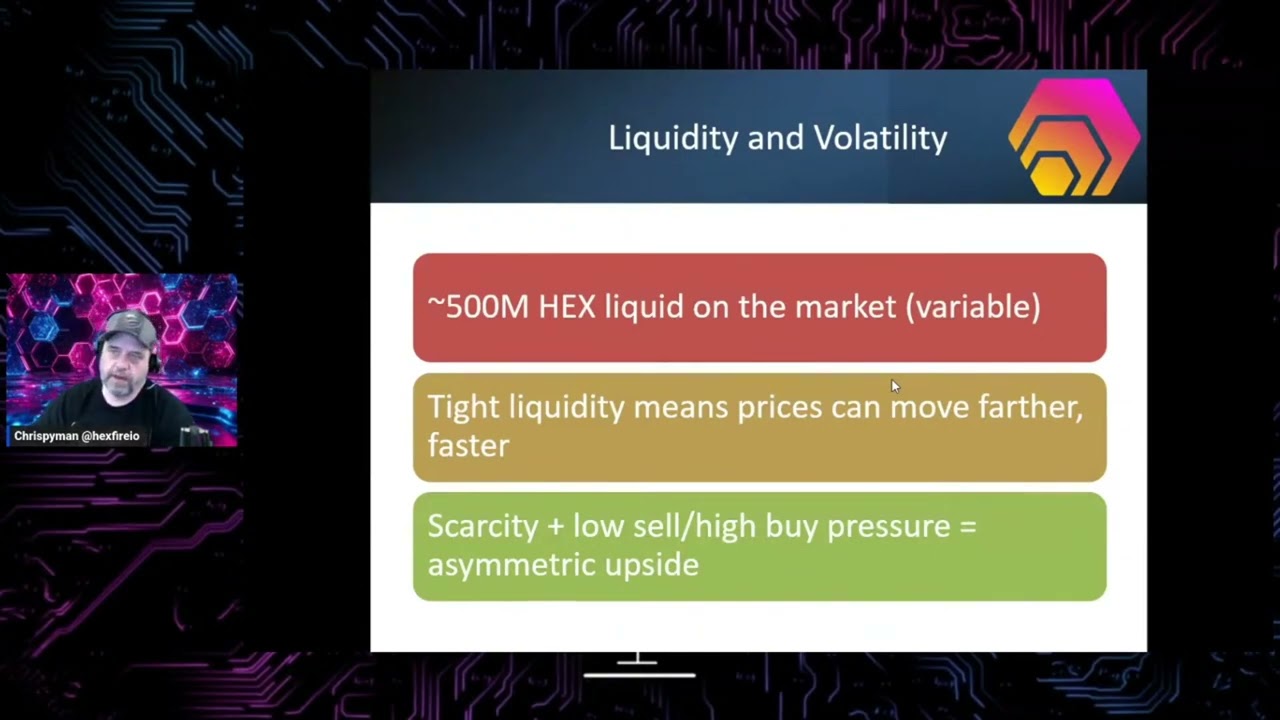 Chrispyman @hexfireio

Liquidity and Volatility

~500M HEX liquid on the market (variable)

Tight liquidity means prices can move farther, faster

Scarcity + low sell/high buy pressure = asymmetric upside